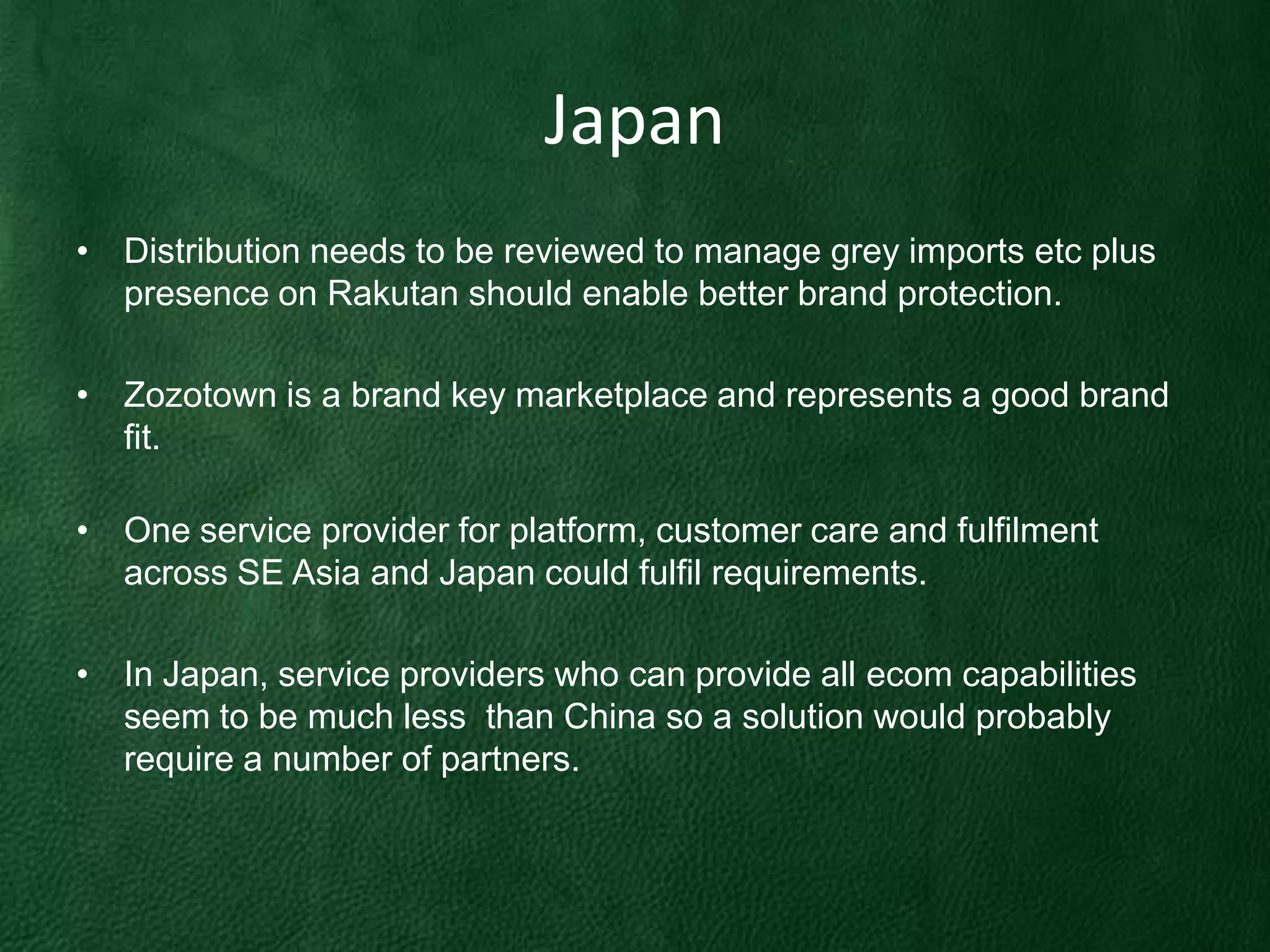 Japan

• Distribution needs to be reviewed to manage grey imports etc plus presence on Rakutan should enable better brand protection.

• Zozotown is a brand key marketplace and represents a good brand fit.

• One service provider for platform, customer care and fulfilment across SE Asia and Japan could fulfil requirements.

• In Japan, service providers who can provide all ecom capabilities seem to be much less than China so a solution would probably require a number of partners.